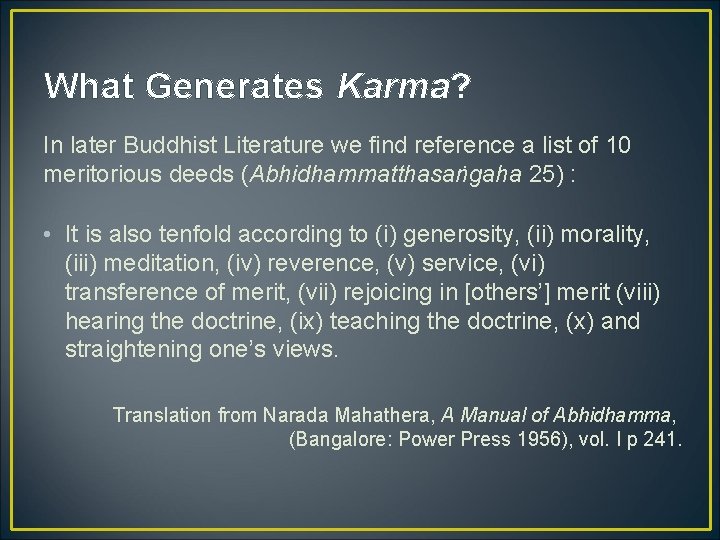 What Generates Karma?

In later Buddhist Literature we find reference a list of 10 meritorious deeds (Abhidhammatthasaṅgaha 25) :

• It is also tenfold according to (i) generosity, (ii) morality, (iii) meditation, (iv) reverence, (v) service, (vi) transference of merit, (vii) rejoicing in [others'] merit (viii) hearing the doctrine, (ix) teaching the doctrine, (x) and straightening one's views.

Translation from Narada Mahathera, A Manual of Abhidhamma, (Bangalore: Power Press 1956), vol. I p 241.